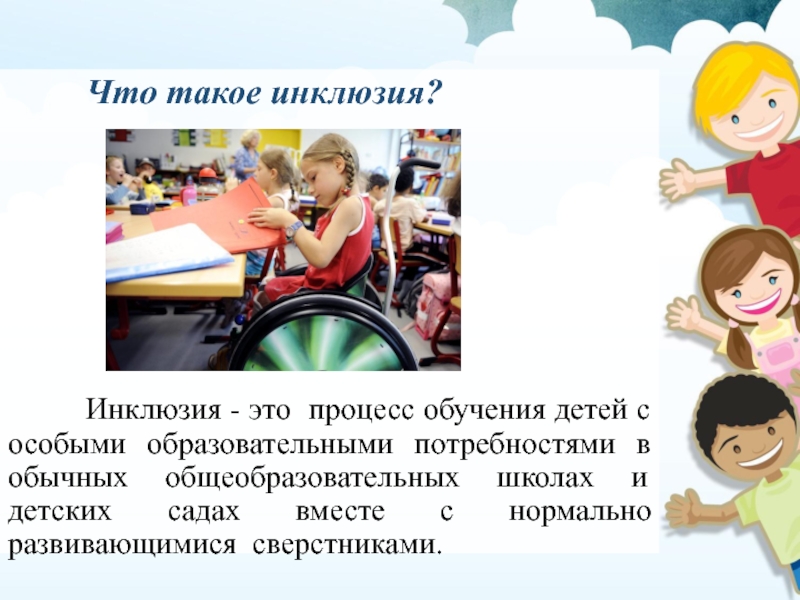 Что такое инклюзия?

Инклюзия - это процесс обучения детей с особыми образовательными потребностями в обычных общеобразовательных школах и детских садах вместе с нормально развивающимися сверстниками.